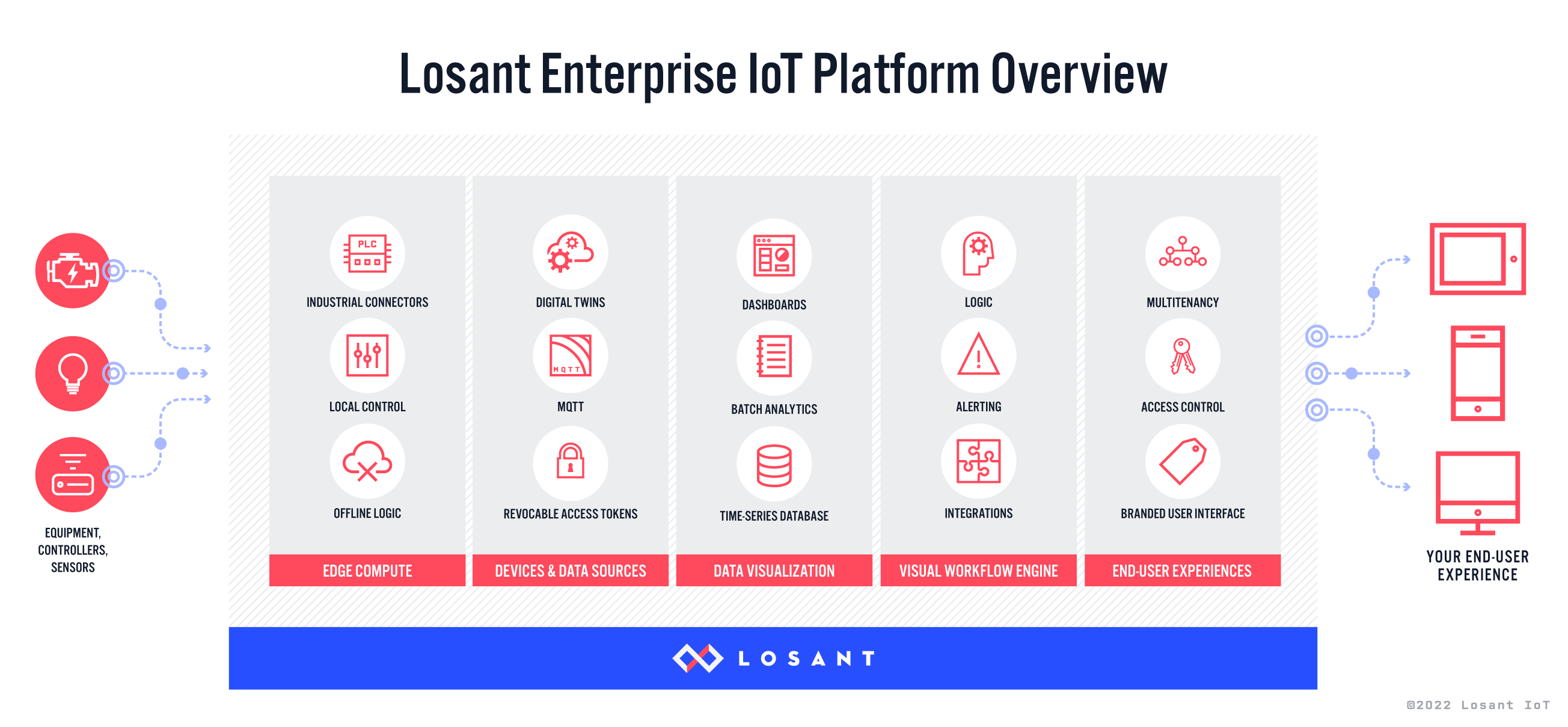 Losant Enterprise IoT Platform Overview

EQUIPMENT, CONTROLLERS, SENSORS

PLC

INDUSTRIAL CONNECTORS

LOCAL CONTROL

OFFLINE LOGIC

EDGE COMPUTE

DIGITAL TWINS

MQTT

MQTT

REVOCABLE ACCESS TOKENS

DEVICES & DATA SOURCES

DASHBOARDS

BATCH ANALYTICS

TIME-SERIES DATABASE

DATA VISUALIZATION

LOGIC

ALERTING

INTEGRATIONS

VISUAL WORKFLOW ENGINE

MULTITENANCY

ACCESS CONTROL

BRANDED USER INTERFACE

END-USER EXPERIENCES

YOUR END-USER EXPERIENCE

LOSANT

©2022 Losant IoT